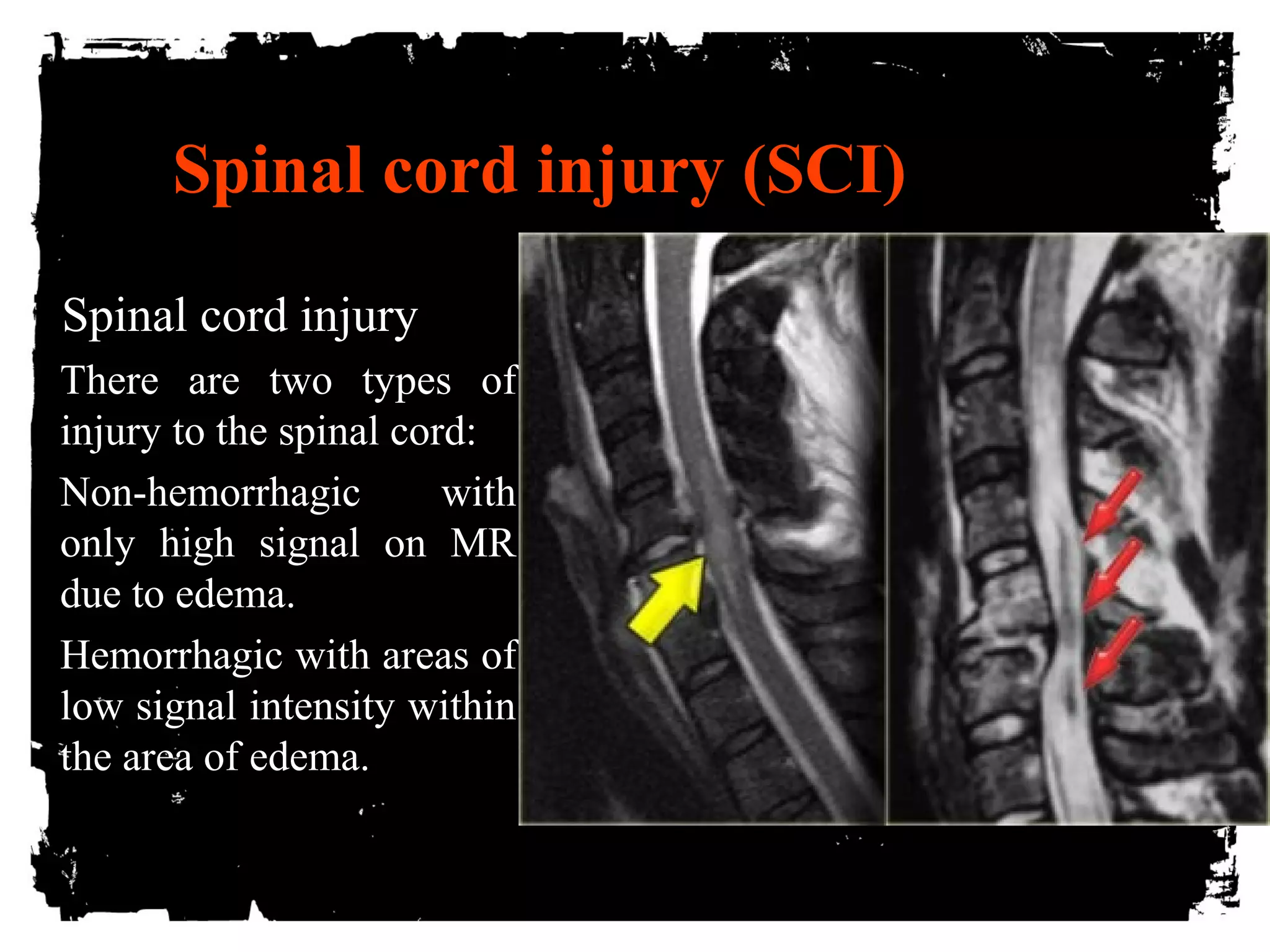 Spinal cord injury (SCI)

Spinal cord injury

There are two types of injury to the spinal cord:

Non-hemorrhagic with only high signal on MR due to edema.

Hemorrhagic with areas of low signal intensity within the area of edema.